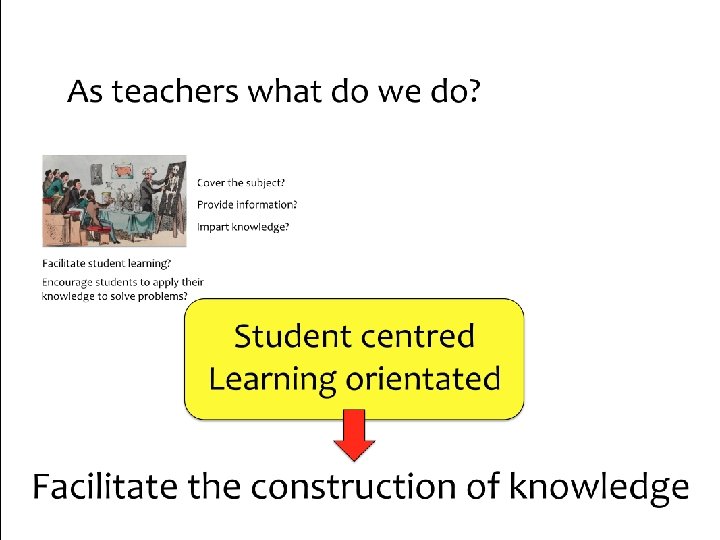 As teachers what do we do?

Cover the subject?

Provide information?

Impart knowledge?

Facilitate student learning?

Encourage students to apply their knowledge to solve problems?

Student centred
Learning orientated

Facilitate the construction of knowledge